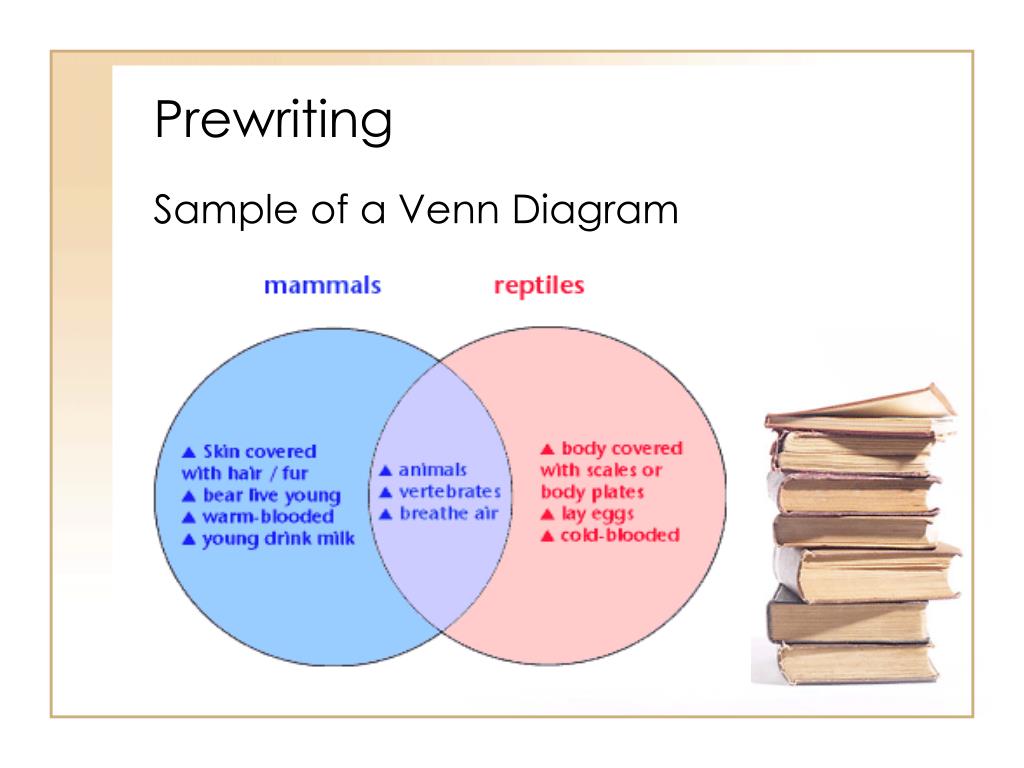 Prewriting

Sample of a Venn Diagram

mammals

reptiles

▲ Skin covered with hair / fur
▲ bear live young
▲ warm-blooded
▲ young drink milk

▲ animals
▲ vertebrates
▲ breathe air

▲ body covered with scales or body plates
▲ lay eggs
▲ cold-blooded